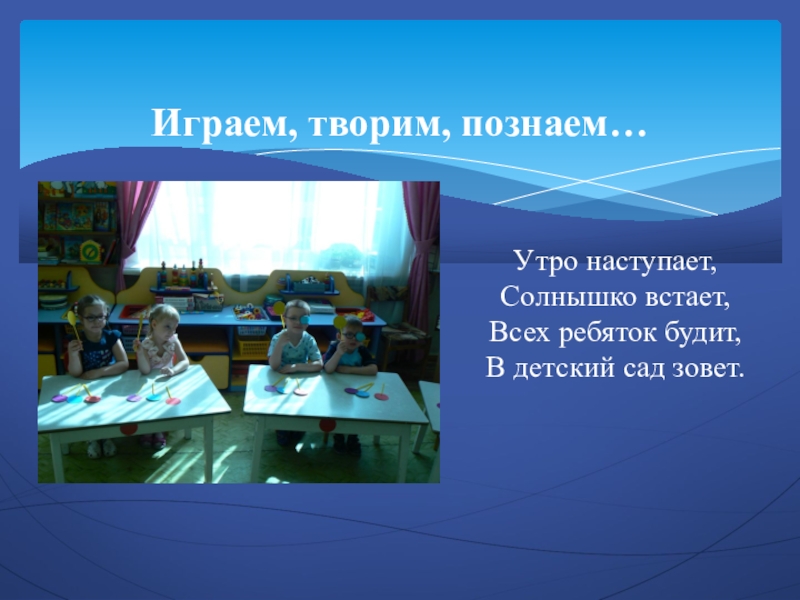 Играем, творим, познаем…

Утро наступает,
Солнышко встает,
Всех ребяток будит,
В детский сад зовет.